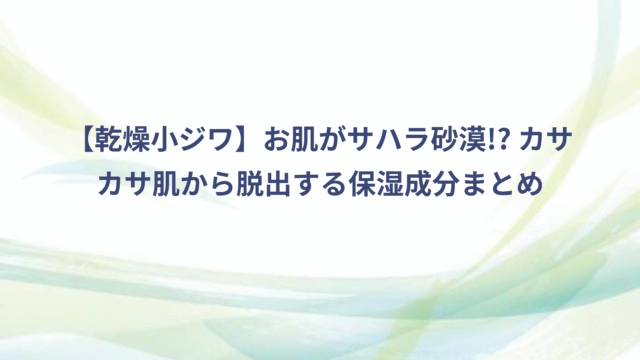 【乾燥小ジワ】お肌がサハラ砂漠!? カサカサ肌から脱出する保湿成分まとめ